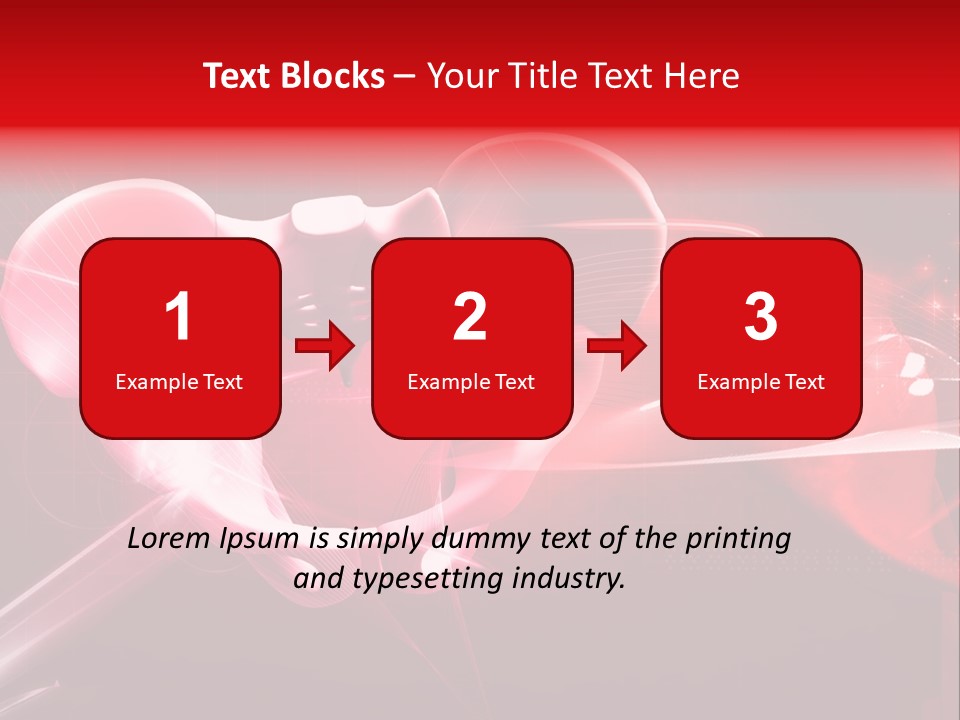 Text Blocks – Your Title Text Here

1
Example Text

2
Example Text

3
Example Text

Lorem Ipsum is simply dummy text of the printing and typesetting industry.